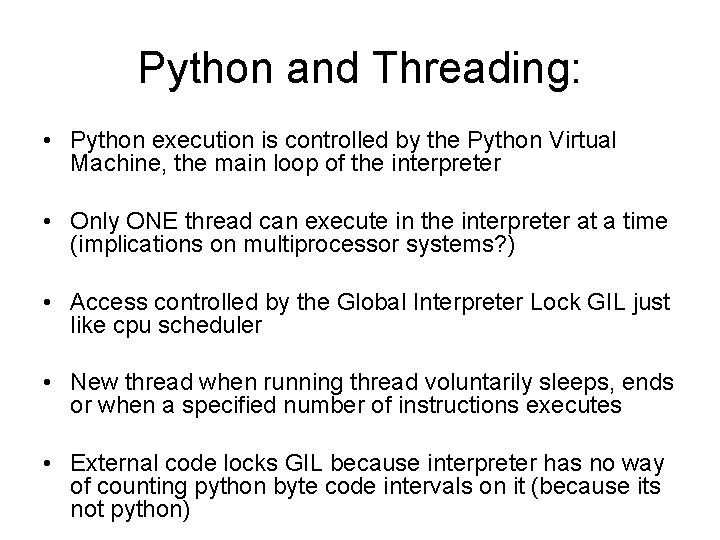 Python and Threading:

• Python execution is controlled by the Python Virtual Machine, the main loop of the interpreter

• Only ONE thread can execute in the interpreter at a time (implications on multiprocessor systems?)

• Access controlled by the Global Interpreter Lock GIL just like cpu scheduler

• New thread when running thread voluntarily sleeps, ends or when a specified number of instructions executes

• External code locks GIL because interpreter has no way of counting python byte code intervals on it (because its not python)